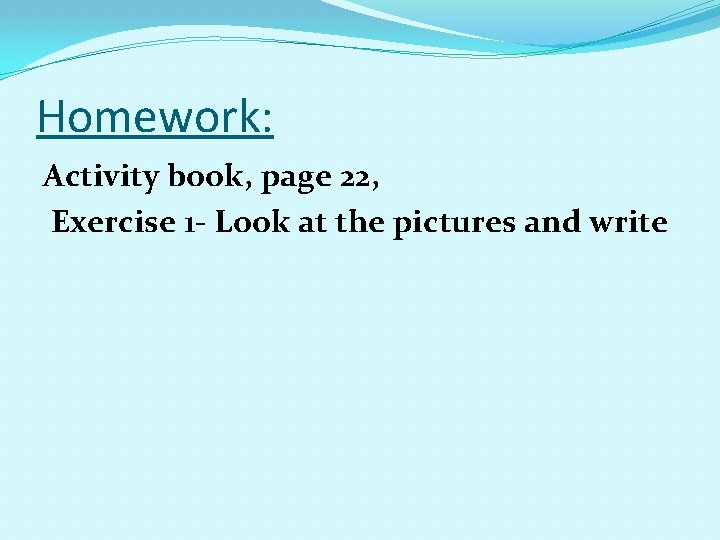 Homework:

Activity book, page 22,

Exercise 1- Look at the pictures and write